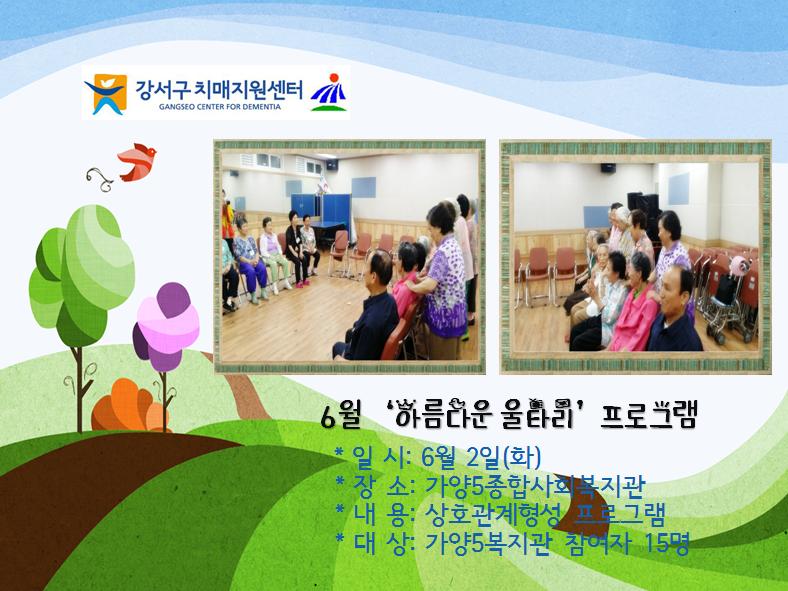 강서구 치매지원센터
GANGSEO CENTER FOR DEMENTIA

6월 '아름다운 울타리' 프로그램

* 일 시: 6월 2일(화)
* 장 소: 가양5종합사회복지관
* 내 용: 상호관계형성 프로그램
* 대 상: 가양5복지관 참여자 15명